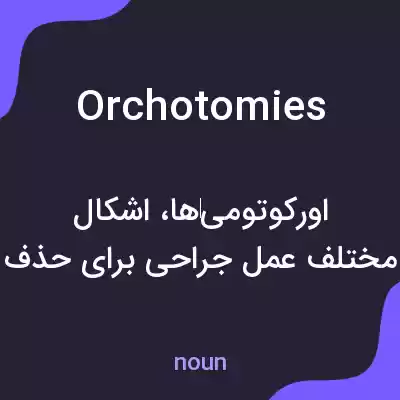 Orchotomies

اورکوتومی‌ها، اشکال مختلف عمل جراحی برای حذف

noun